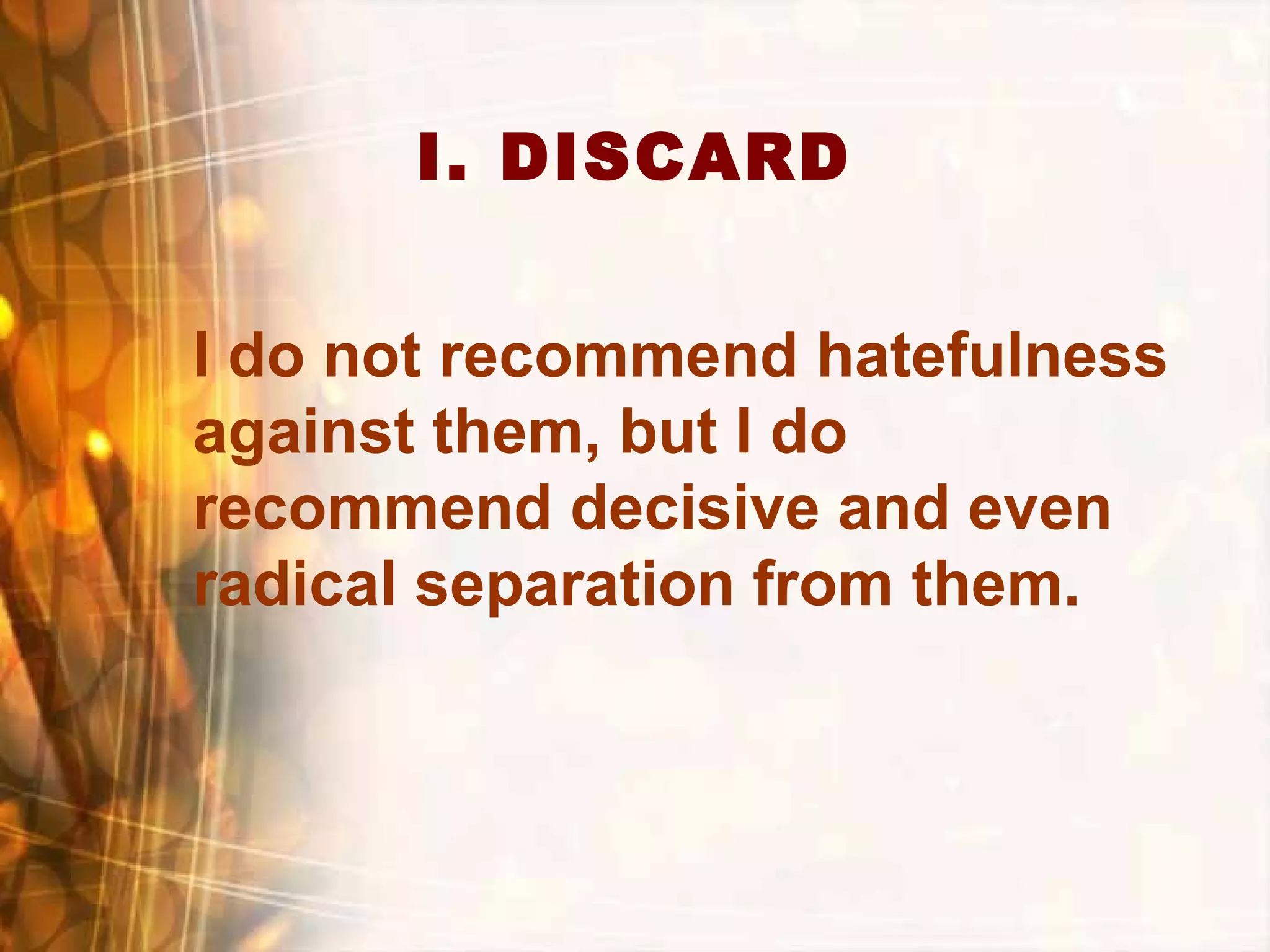 I. DISCARD

I do not recommend hatefulness against them, but I do recommend decisive and even radical separation from them.